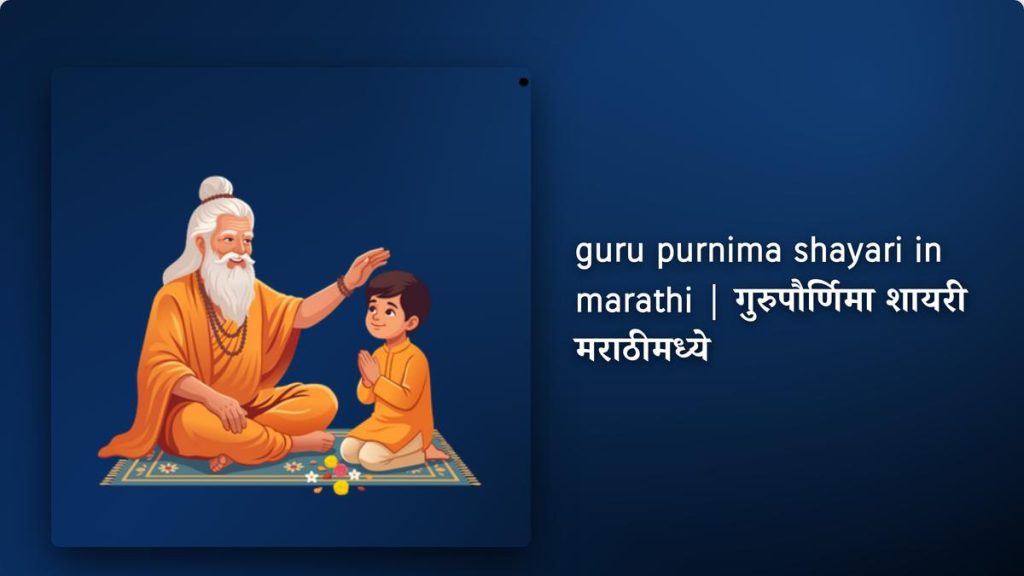 guru purnima shayari in marathi | गुरुपौर्णिमा शायरी मराठीमध्ये